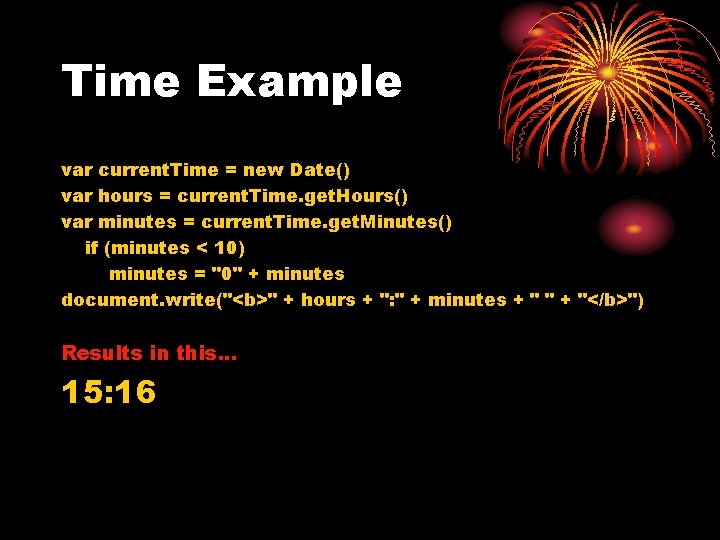 Time Example

var currentTime = new Date()
var hours = currentTime.getHours()
var minutes = currentTime.getMinutes()
if (minutes < 10)
minutes = "0" + minutes
document.write("<b>" + hours + ":" + minutes + " " + "</b>")

Results in this…

15:16